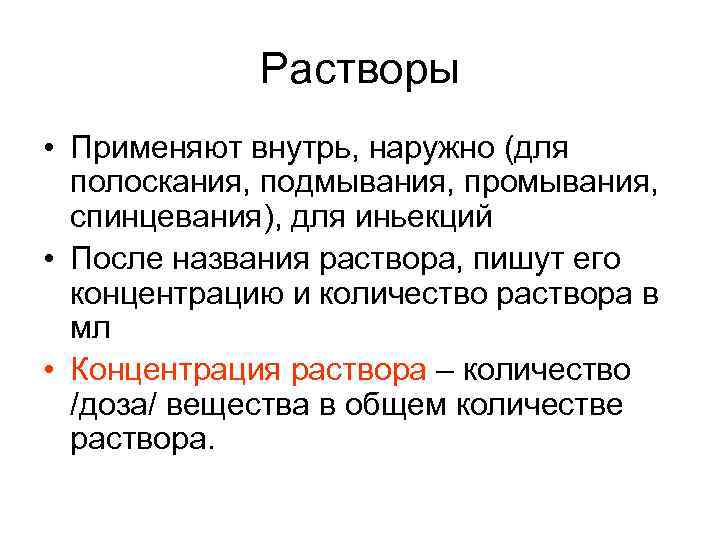 Растворы

• Применяют внутрь, наружно (для полоскания, подмывания, промывания, спинцевания), для иньекций

• После названия раствора, пишут его концентрацию и количество раствора в мл

• Концентрация раствора – количество /доза/ вещества в общем количестве раствора.